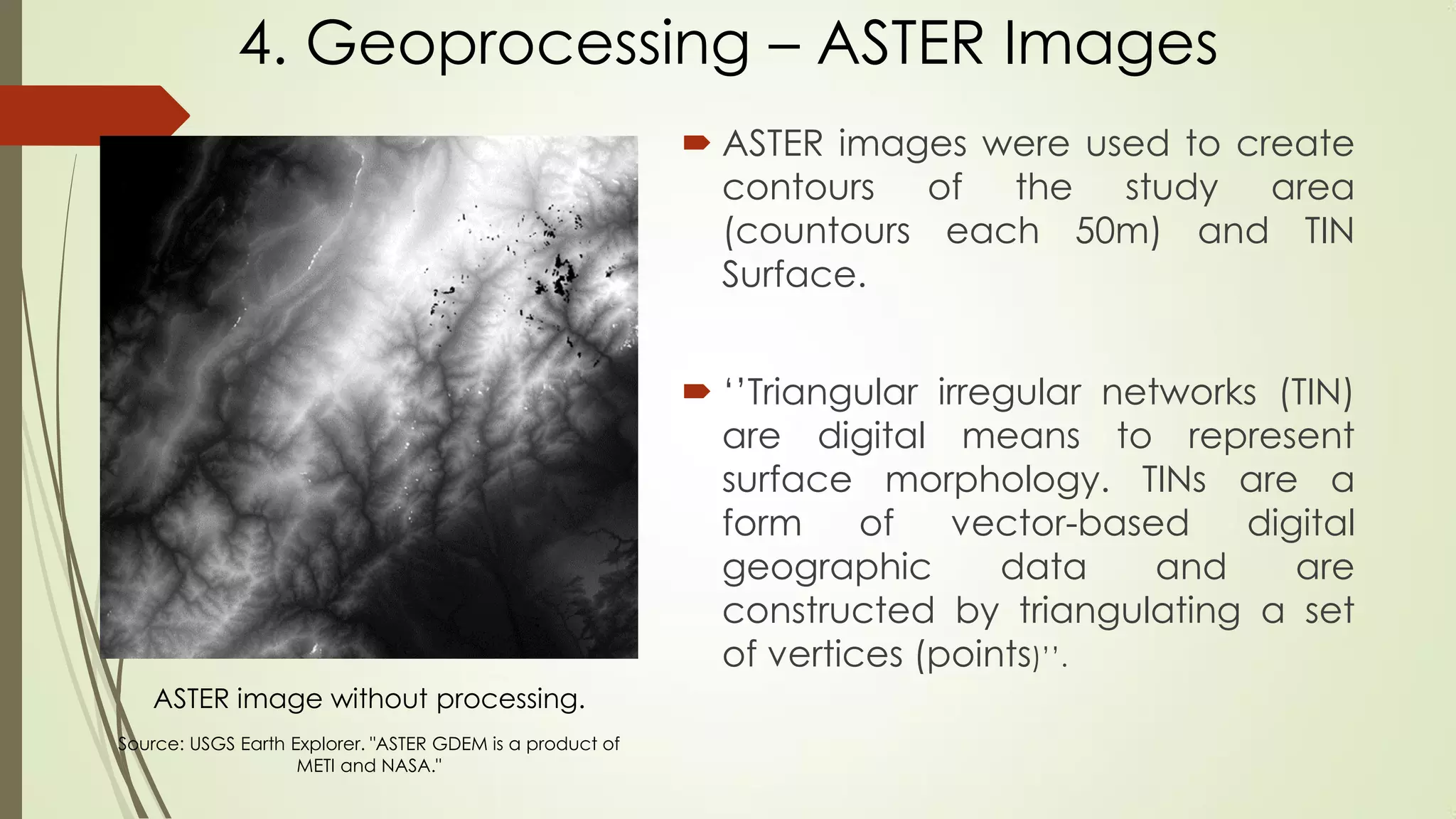 4. Geoprocessing – ASTER Images

ASTER images were used to create contours of the study area (countours each 50m) and TIN Surface.

‘’Triangular irregular networks (TIN) are digital means to represent surface morphology. TINs are a form of vector-based digital geographic data and are constructed by triangulating a set of vertices (points)’’.

ASTER image without processing.

Source: USGS Earth Explorer. "ASTER GDEM is a product of METI and NASA."